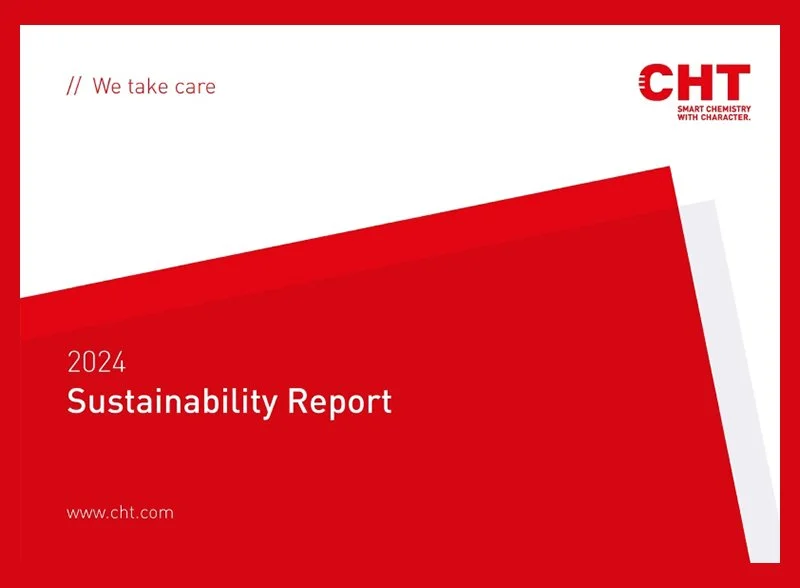 // We take care

CHT
SMART CHEMISTRY
WITH CHARACTER.

2024
Sustainability Report

www.cht.com